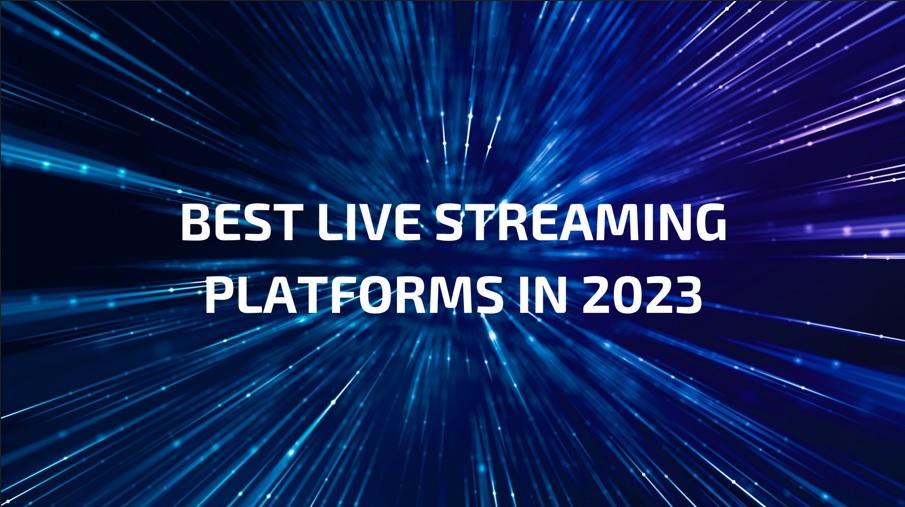 BEST LIVE STREAMING PLATFORMS IN 2023